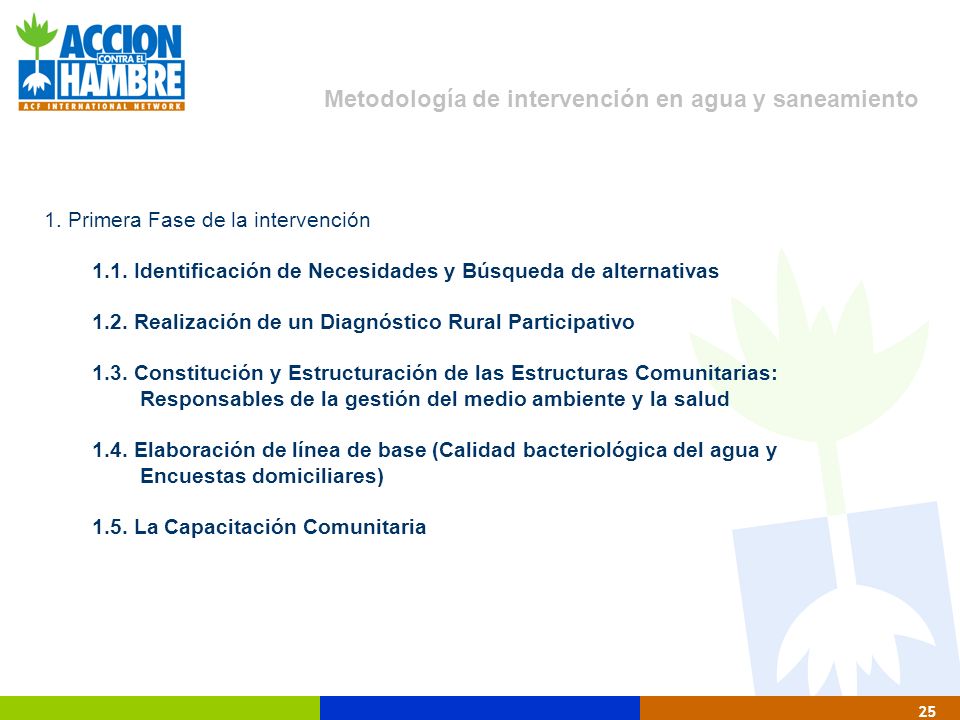 ACCION CONTRA EL HAMBRE
ACF INTERNATIONAL NETWORK

Metodología de intervención en agua y saneamiento

1. Primera Fase de la intervención

1.1. Identificación de Necesidades y Búsqueda de alternativas

1.2. Realización de un Diagnóstico Rural Participativo

1.3. Constitución y Estructuración de las Estructuras Comunitarias: Responsables de la gestión del medio ambiente y la salud

1.4. Elaboración de línea de base (Calidad bacteriológica del agua y Encuestas domiciliares)

1.5. La Capacitación Comunitaria

25